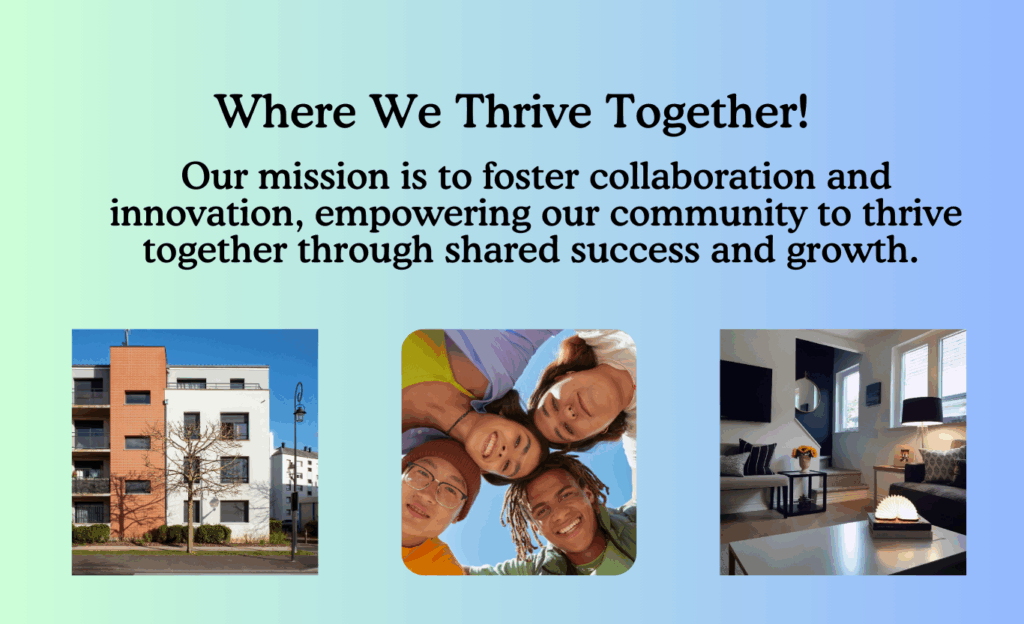 Where We Thrive Together!

Our mission is to foster collaboration and innovation, empowering our community to thrive together through shared success and growth.